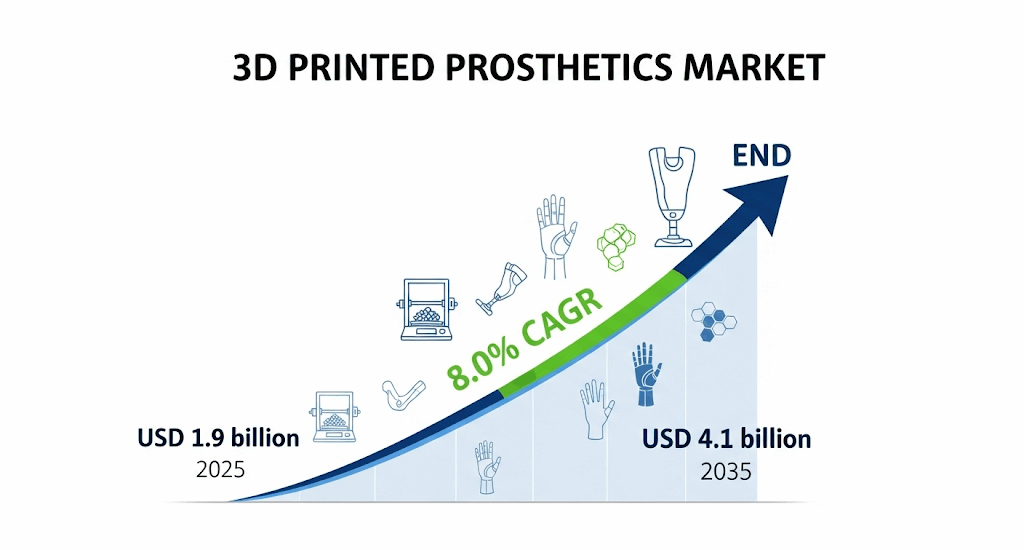 3D PRINTED PROSTHETICS MARKET

END

8.0% CAGR

USD 1.9 billion
2025

USD 4.1 billion
2035